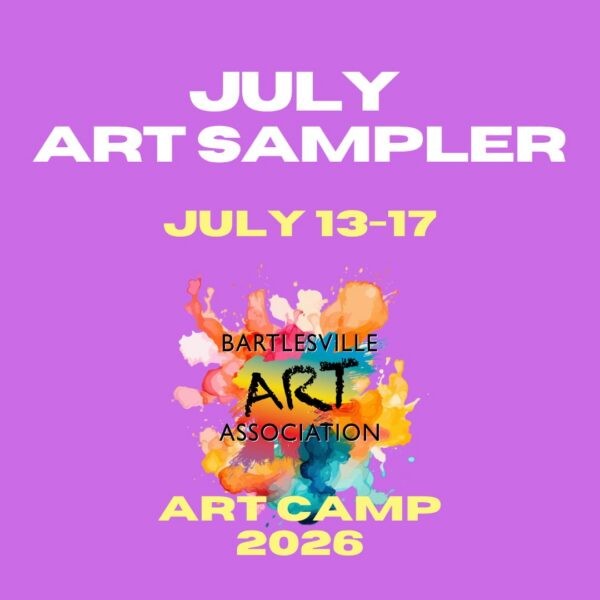 JULY
ART SAMPLER

JULY 13-17

BARTLESVILLE
ART
ASSOCIATION

ART CAMP
2026